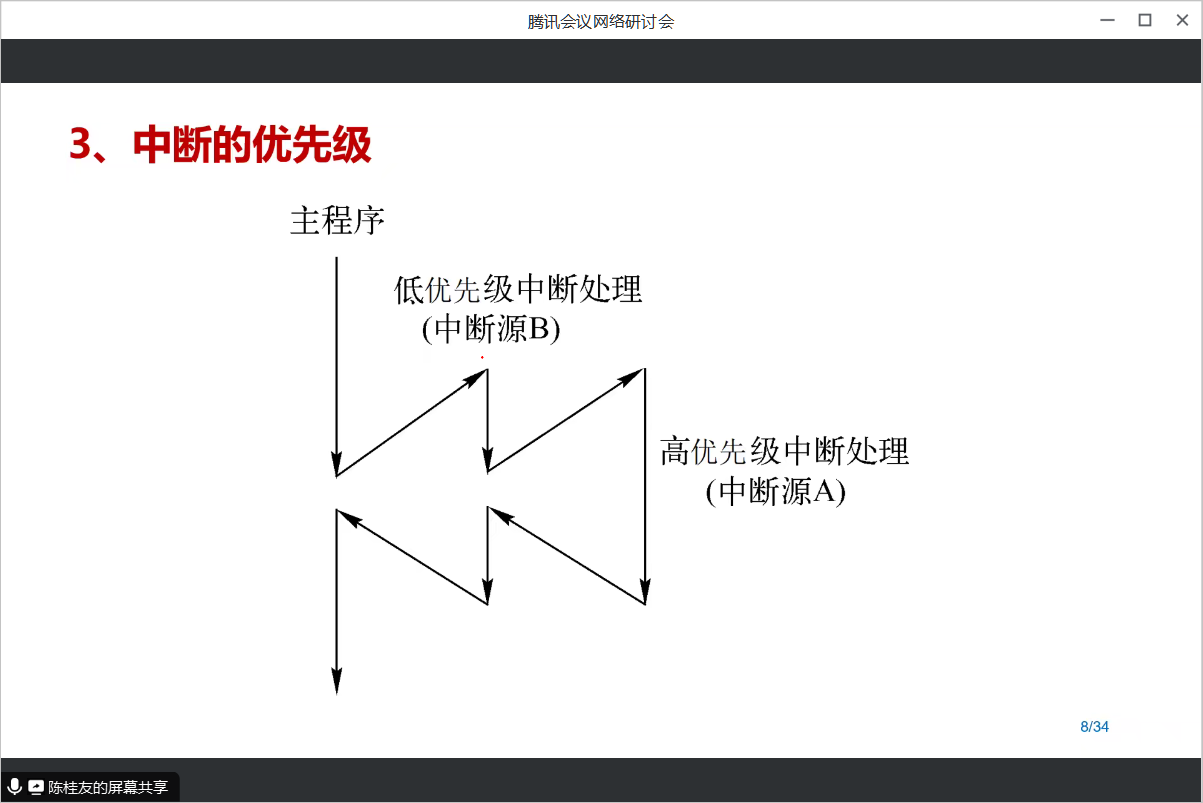 腾讯会议网络研讨会

3、中断的优先级

主程序

低优先级中断处理
(中断源B)

高优先级中断处理
(中断源A)

8/34

陈桂友的屏幕共享